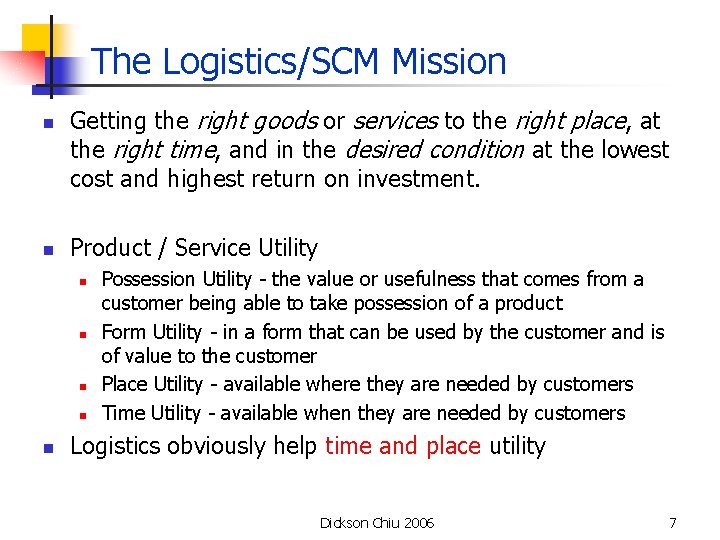 The Logistics/SCM Mission

- Getting the right goods or services to the right place, at the right time, and in the desired condition at the lowest cost and highest return on investment.

- Product / Service Utility
  - Possession Utility - the value or usefulness that comes from a customer being able to take possession of a product
  - Form Utility - in a form that can be used by the customer and is of value to the customer
  - Place Utility - available where they are needed by customers
  - Time Utility - available when they are needed by customers
- Logistics obviously help time and place utility

Dickson Chiu 2006

7